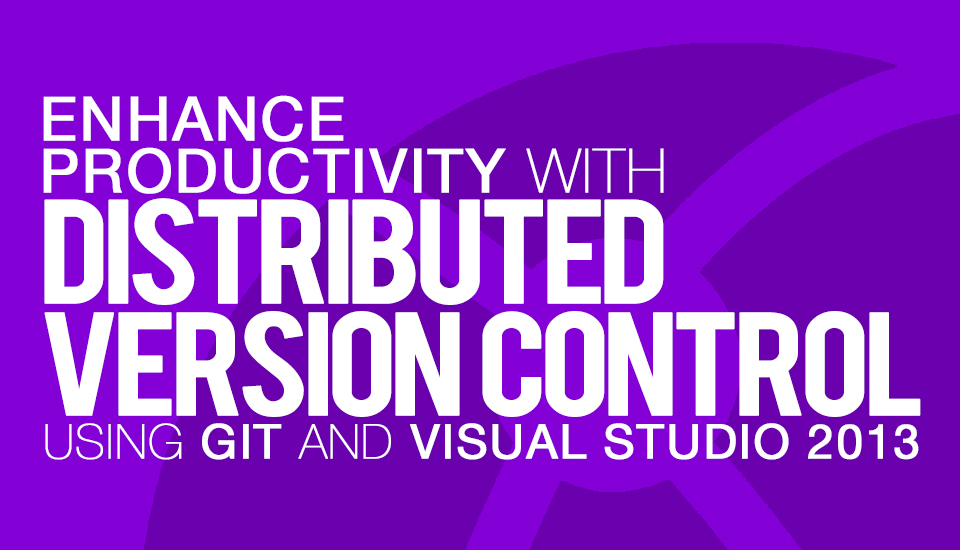 ENHANCE PRODUCTIVITY WITH DISTRIBUTED VERSION CONTROL USING GIT AND VISUAL STUDIO 2013